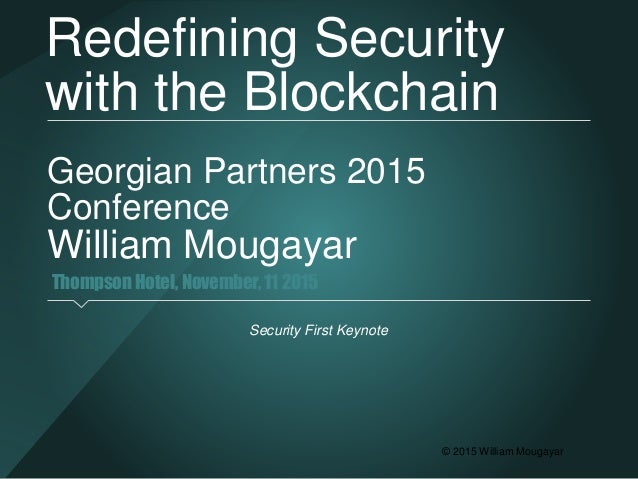 Redefining Security with the Blockchain

Georgian Partners 2015 Conference
William Mougayar

Thompson Hotel, November, 11 2015

Security First Keynote

© 2015 William Mougayar